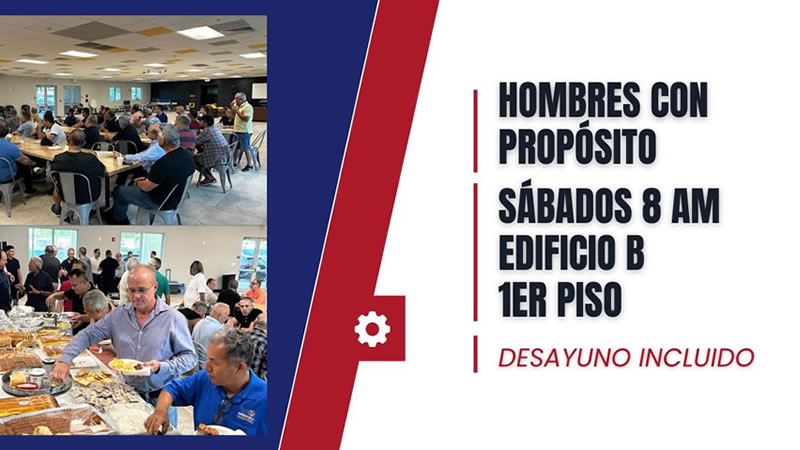 HOMBRES CON PROPÓSITO

SÁBADOS 8 AM
EDIFICIO B
1ER PISO

DESAYUNO INCLUIDO